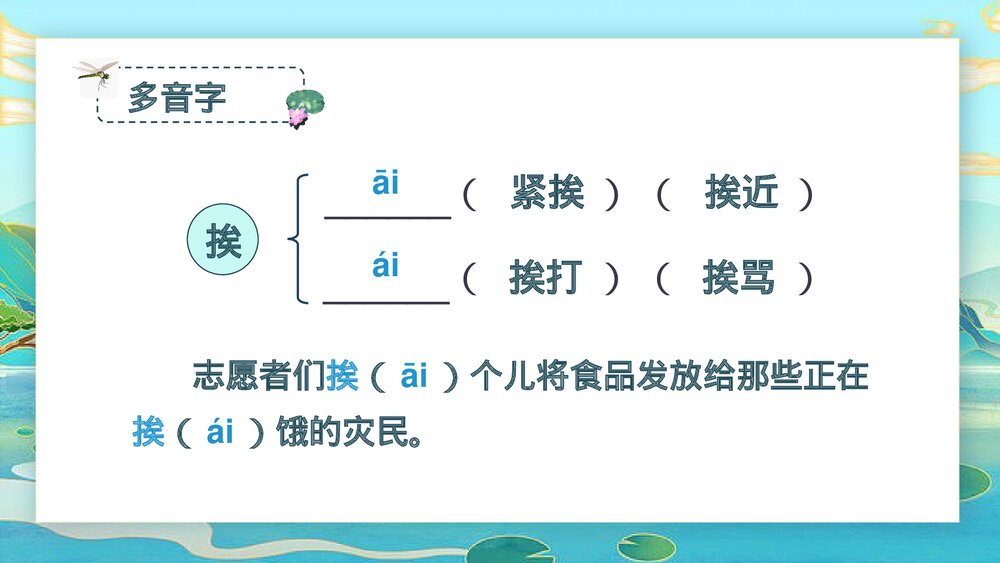 多音字

挨

āi（ 紧挨 ）（ 挨近 ）

ái（ 挨打 ）（ 挨骂 ）

志愿者们挨（ āi ）个儿将食品发放给那些正在挨（ ái ）饿的灾民。